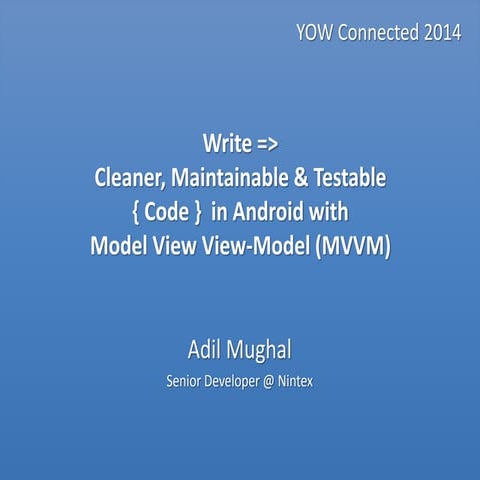 YOW Connected 2014

Write =>
Cleaner, Maintainable & Testable
{ Code } in Android with
Model View View-Model (MVVM)

Adil Mughal

Senior Developer @ Nintex